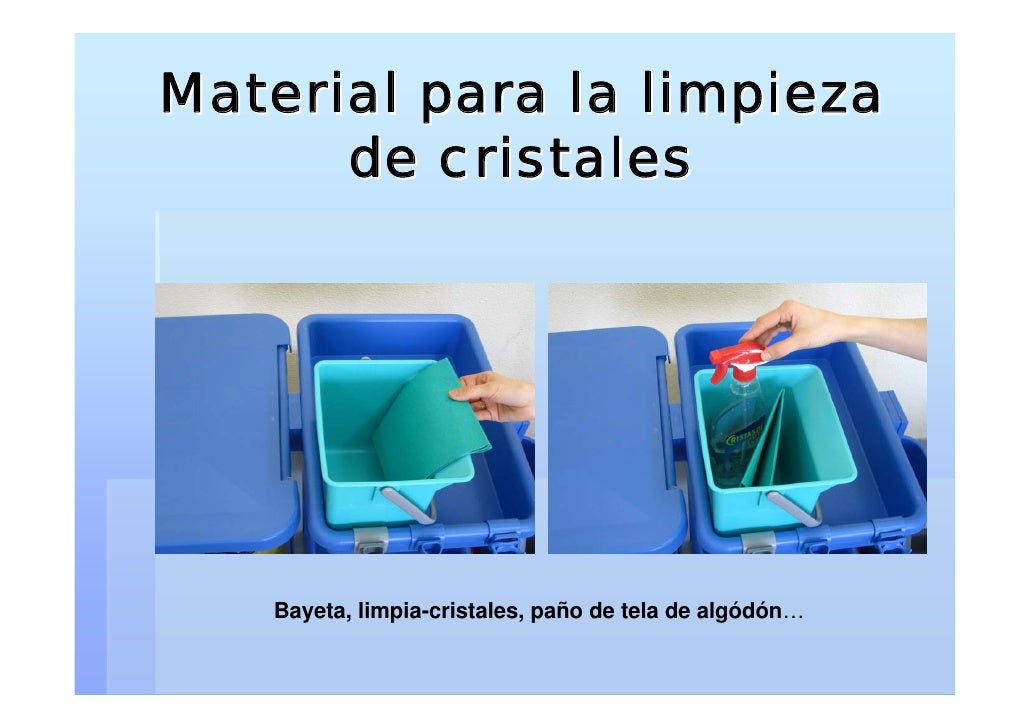 Material para la limpieza de cristales

Bayeta, limpia-cristales, paño de tela de algódón…